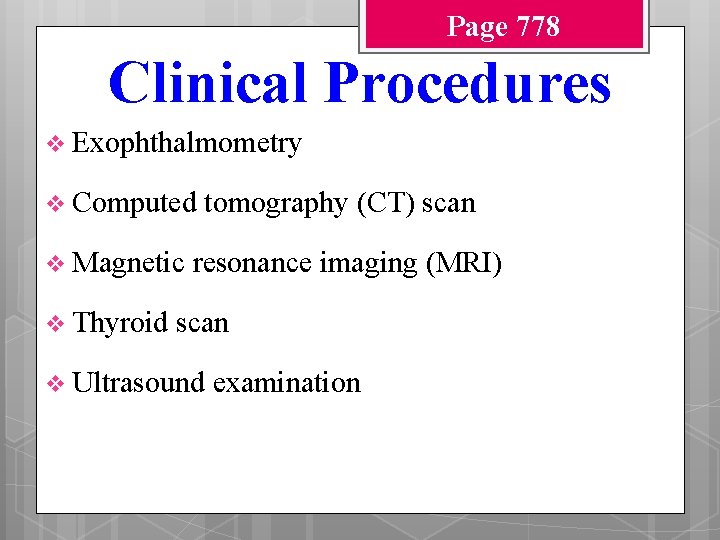 Page 778

Clinical Procedures

❖ Exophthalmometry

❖ Computed tomography (CT) scan

❖ Magnetic resonance imaging (MRI)

❖ Thyroid scan

❖ Ultrasound examination